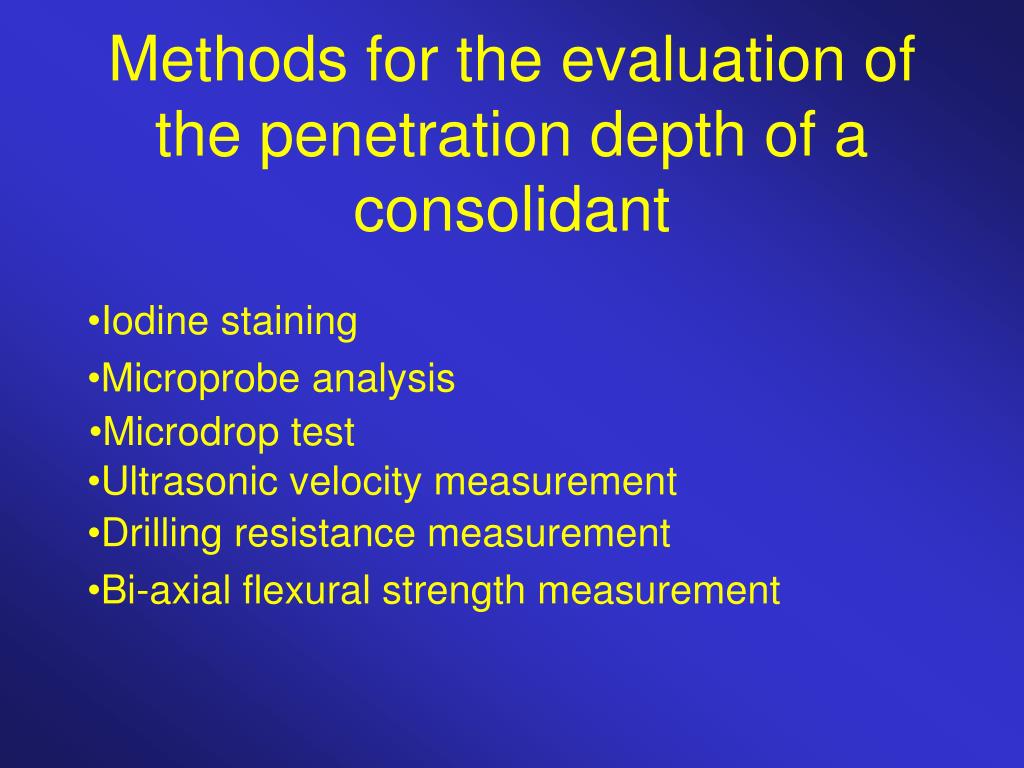 Methods for the evaluation of the penetration depth of a consolidant

•Iodine staining
•Microprobe analysis
•Microdrop test
•Ultrasonic velocity measurement
•Drilling resistance measurement
•Bi-axial flexural strength measurement